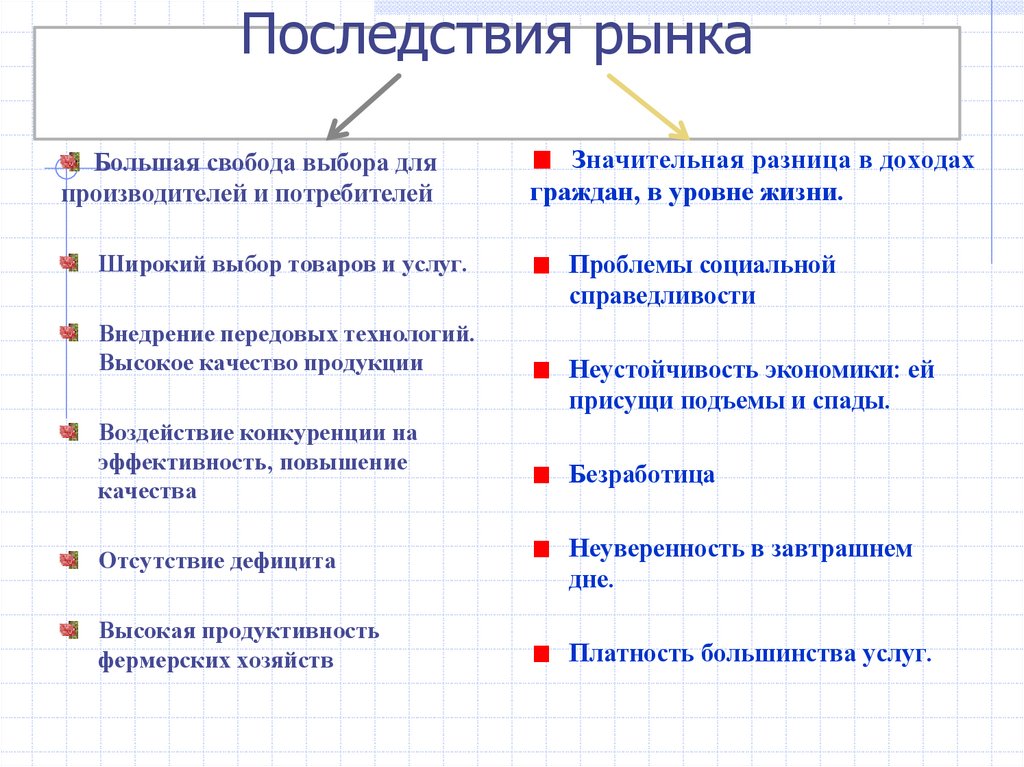 Последствия рынка

Большая свобода выбора для производителей и потребителей

Широкий выбор товаров и услуг.

Внедрение передовых технологий. Высокое качество продукции

Воздействие конкуренции на эффективность, повышение качества

Отсутствие дефицита

Высокая продуктивность фермерских хозяйств

Значительная разница в доходах граждан, в уровне жизни.

Проблемы социальной справедливости

Неустойчивость экономики: ей присущи подъемы и спады.

Безработица

Неуверенность в завтрашнем дне.

Платность большинства услуг.